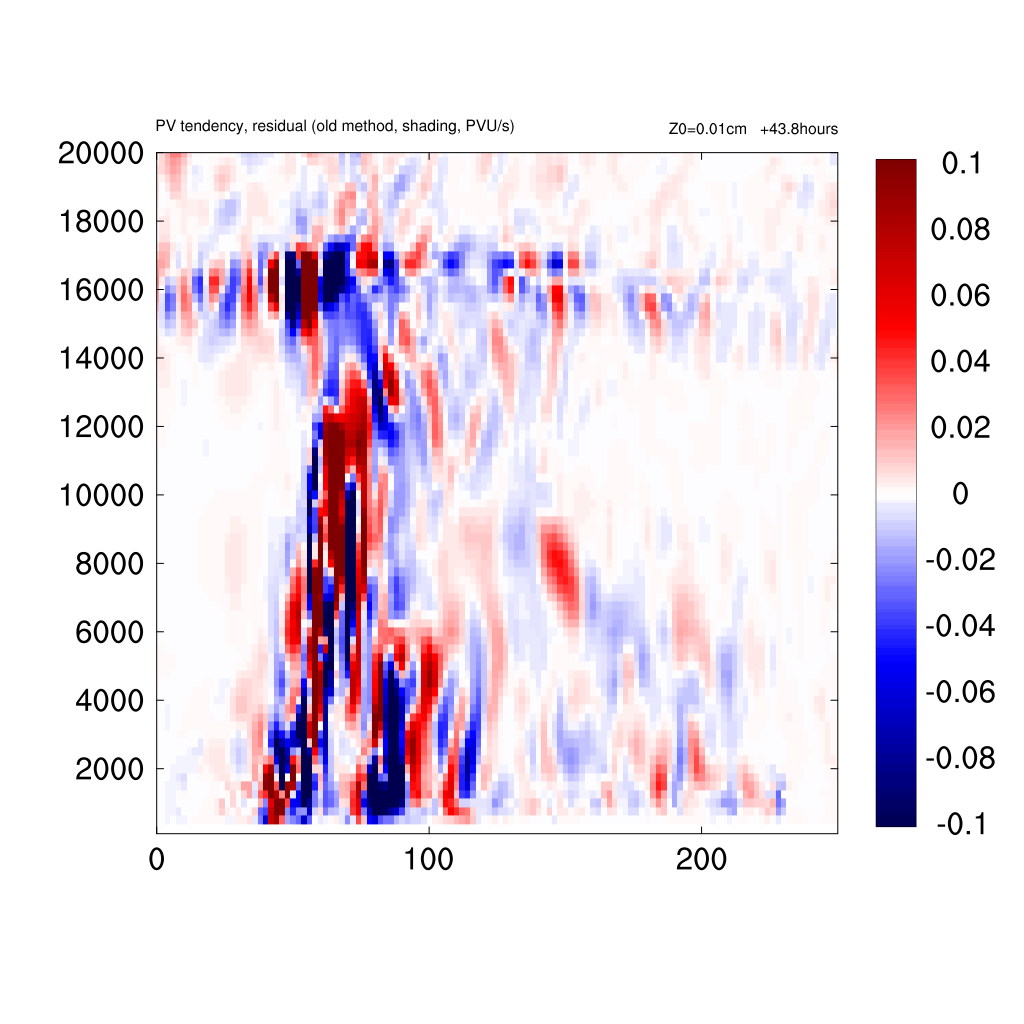 PV tendency, residual (old method, shading, PVU/s)
Z0=0.01cm +43.8hours

20000
18000
16000
14000
12000
10000
8000
6000
4000
2000

0
100
200

0.1
0.08
0.06
0.04
0.02
0
-0.02
-0.04
-0.06
-0.08
-0.1